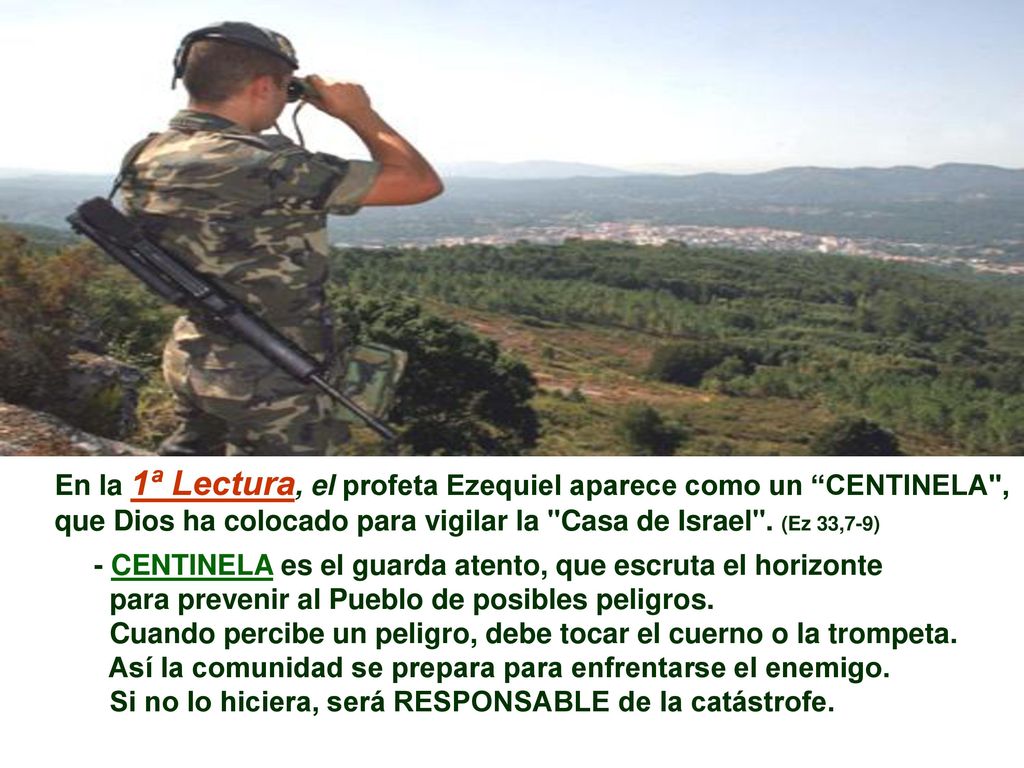 En la 1ª Lectura, el profeta Ezequiel aparece como un “CENTINELA", que Dios ha colocado para vigilar la "Casa de Israel". (Ez 33,7-9)

- CENTINELA es el guarda atento, que escruta el horizonte para prevenir al Pueblo de posibles peligros.
Cuando percibe un peligro, debe tocar el cuerno o la trompeta.
Así la comunidad se prepara para enfrentarse el enemigo.
Si no lo hiciera, será RESPONSABLE de la catástrofe.